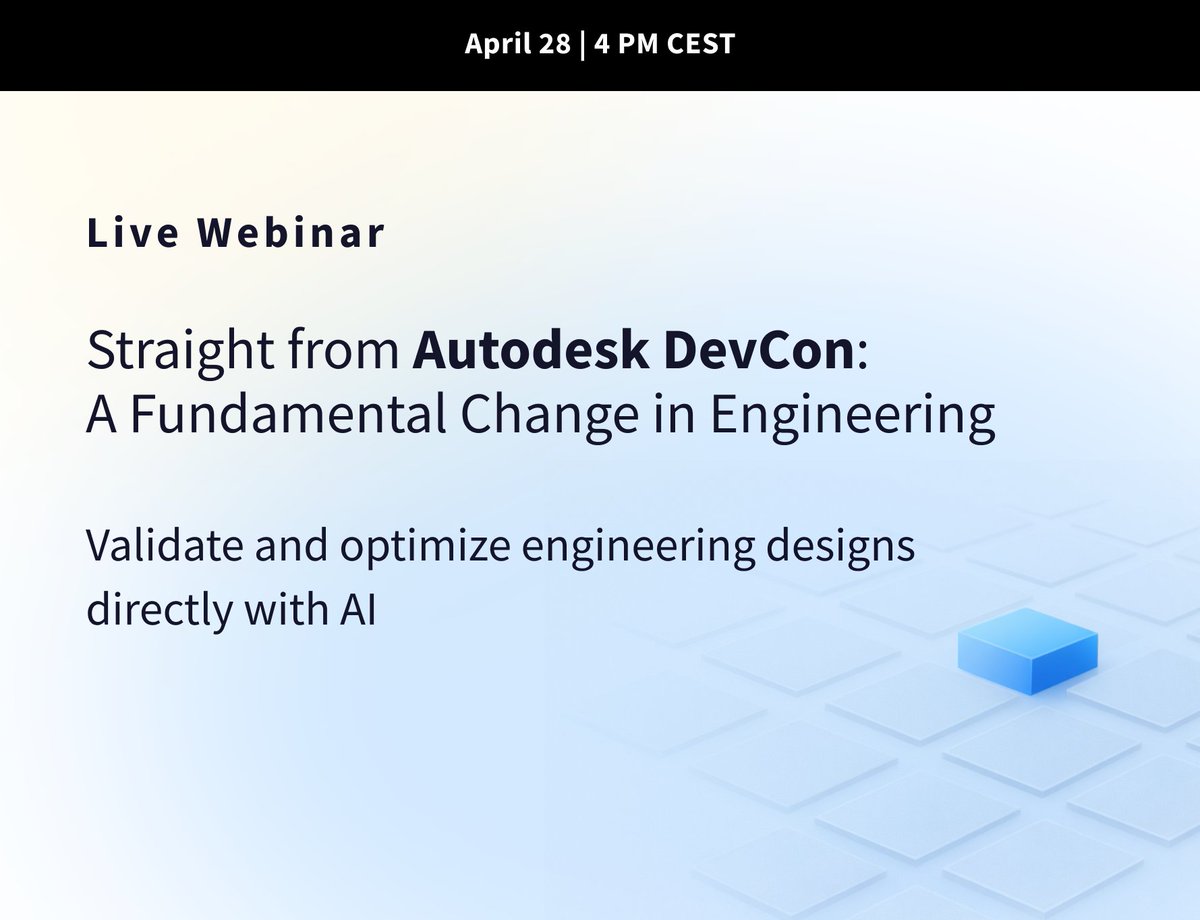 April 28 | 4 PM CEST

Live Webinar

Straight from Autodesk DevCon: A Fundamental Change in Engineering

Validate and optimize engineering designs directly with AI